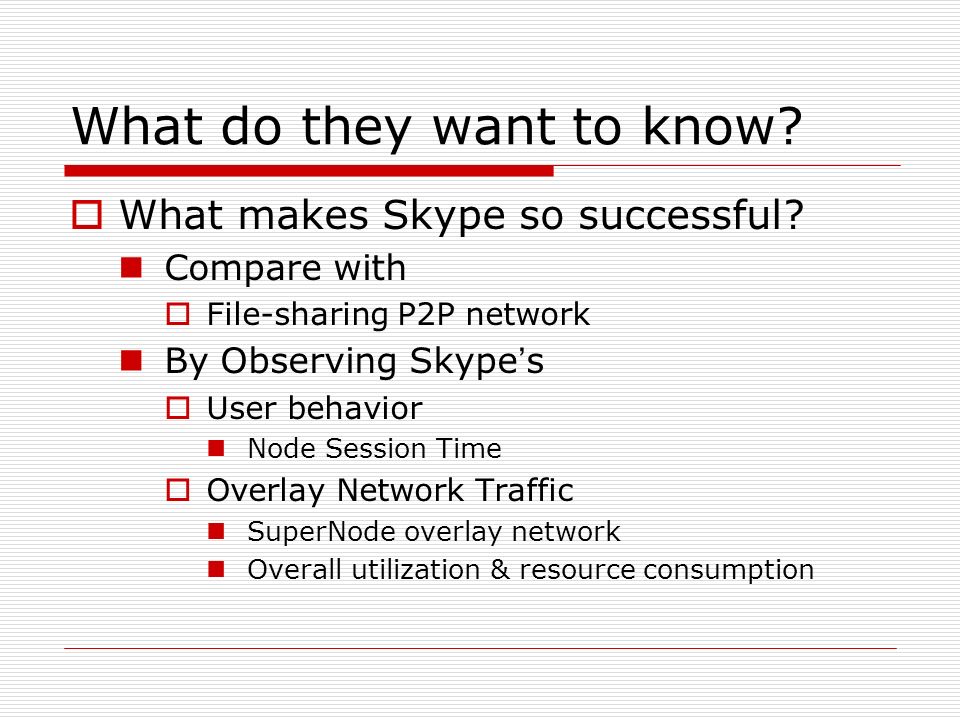 What do they want to know?

What makes Skype so successful?

Compare with

File-sharing P2P network

By Observing Skype's

User behavior

Node Session Time

Overlay Network Traffic

SuperNode overlay network

Overall utilization & resource consumption